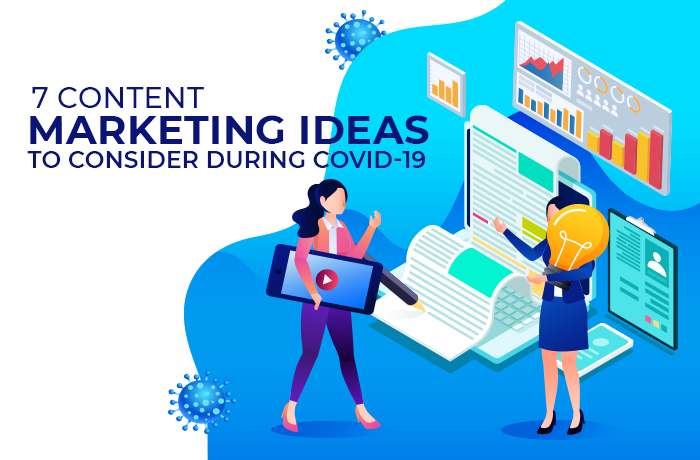 7 CONTENT
MARKETING IDEAS
TO CONSIDER DURING COVID-19